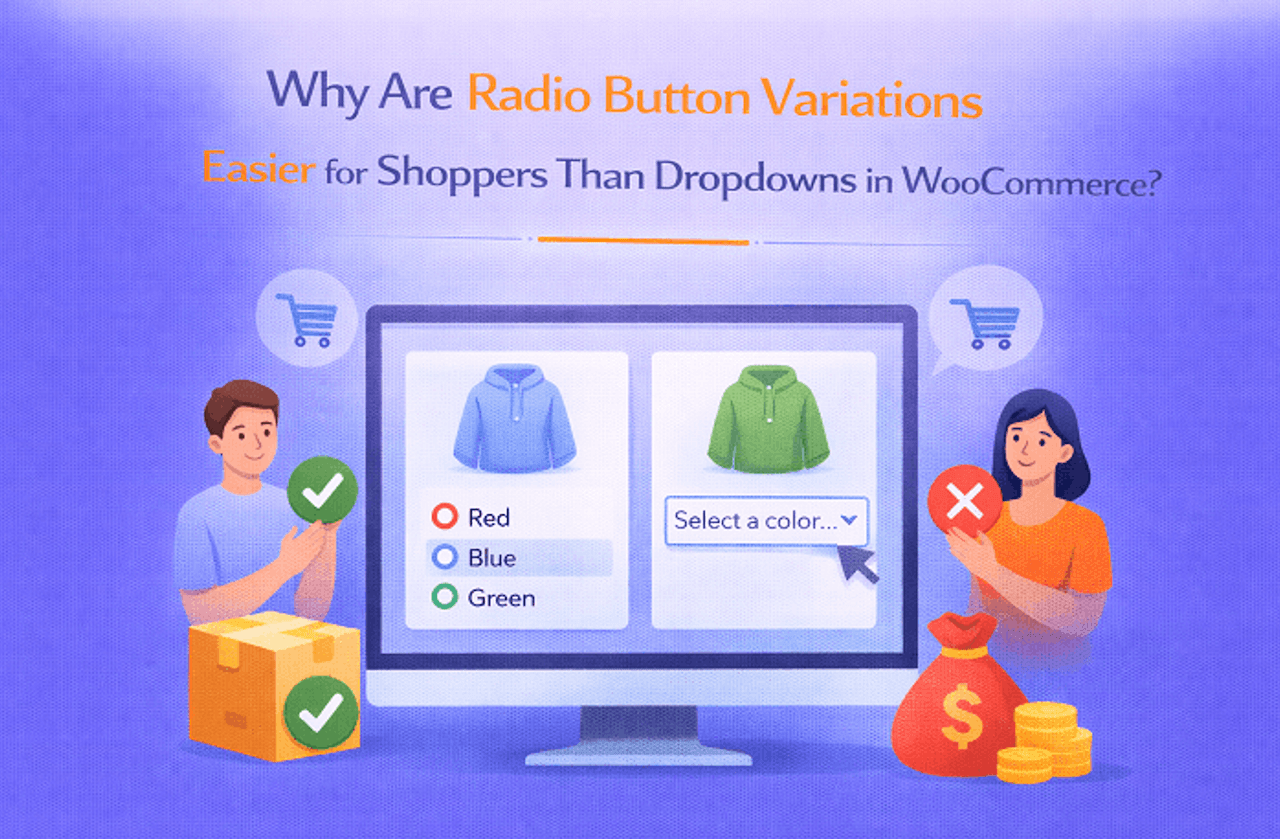 Why Are Radio Button Variations Easier for Shoppers Than Dropdowns in WooCommerce?

Red
Blue
Green

Select a color...

$